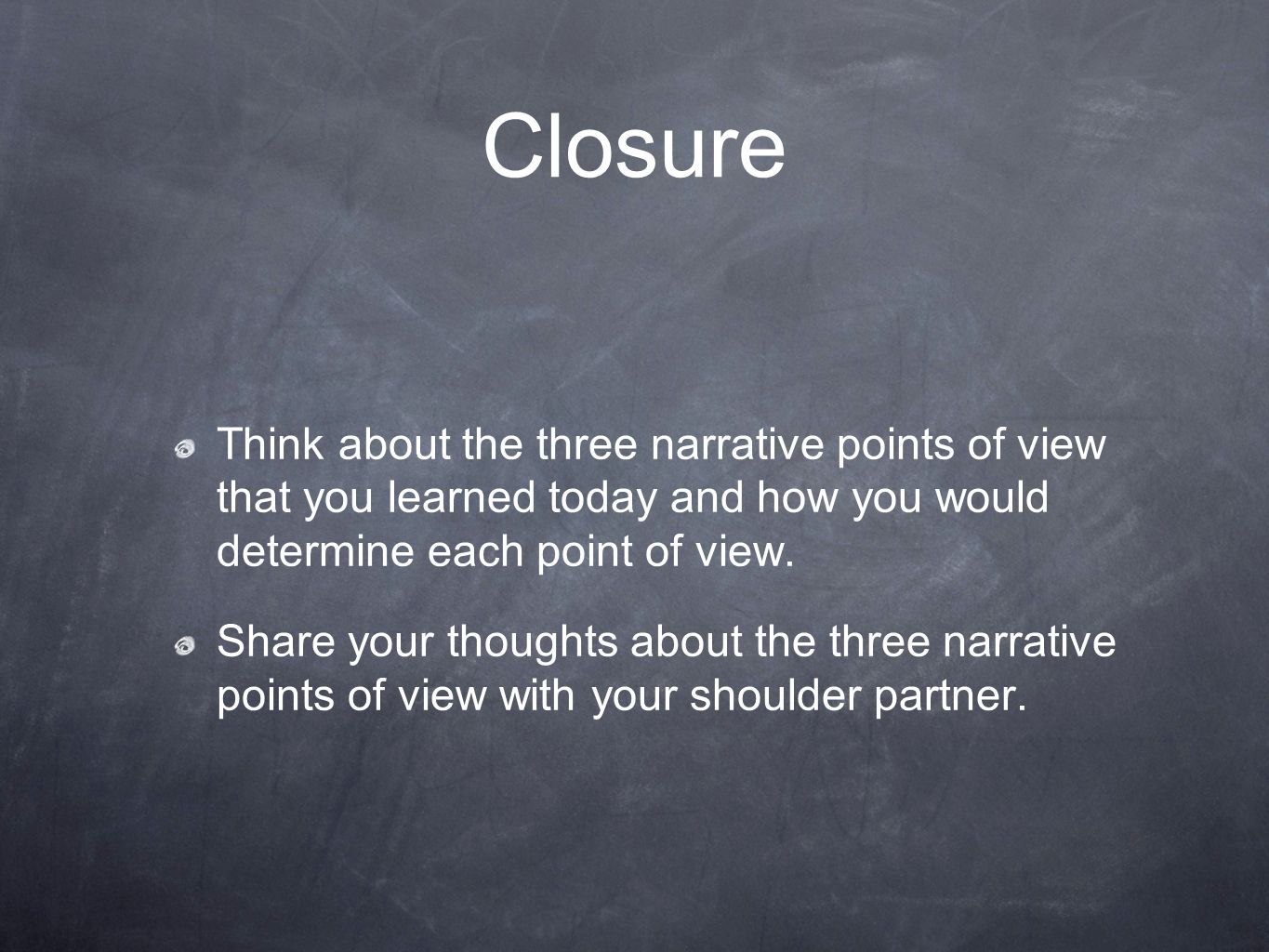 Closure

Think about the three narrative points of view that you learned today and how you would determine each point of view.

Share your thoughts about the three narrative points of view with your shoulder partner.